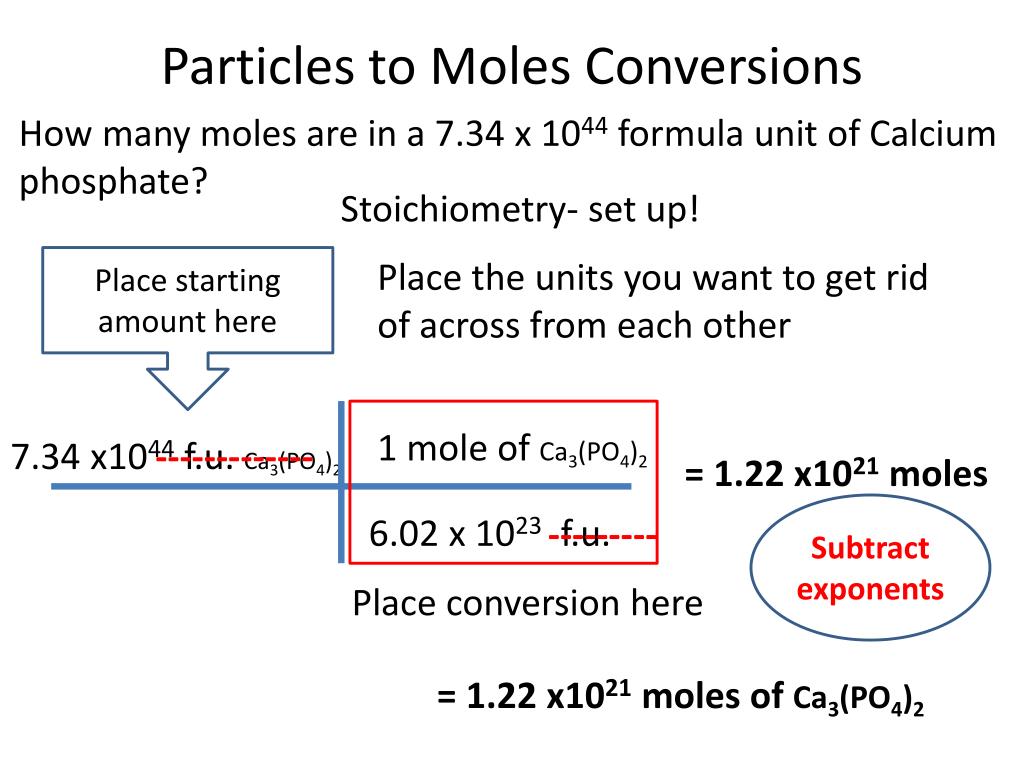 Particles to Moles Conversions

How many moles are in a 7.34 x $10^{44}$ formula unit of Calcium phosphate?

Stoichiometry- set up!

Place starting amount here

Place the units you want to get rid of across from each other

7.34 x$10^{44}$ f.u. $Ca_3(PO_4)_2$

1 mole of $Ca_3(PO_4)_2$

6.02 x $10^{23}$ f.u.

= 1.22 x$10^{21}$ moles

Subtract exponents

Place conversion here

= 1.22 x$10^{21}$ moles of $Ca_3(PO_4)_2$